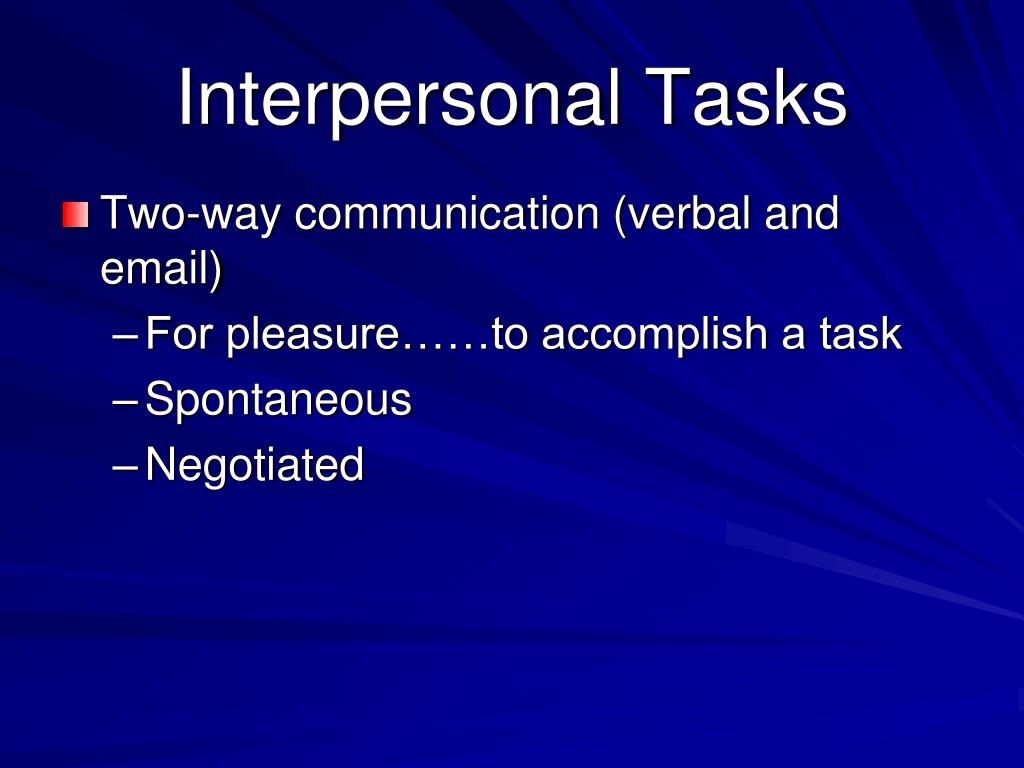 Interpersonal Tasks

Two-way communication (verbal and email)

– For pleasure……to accomplish a task
– Spontaneous
– Negotiated